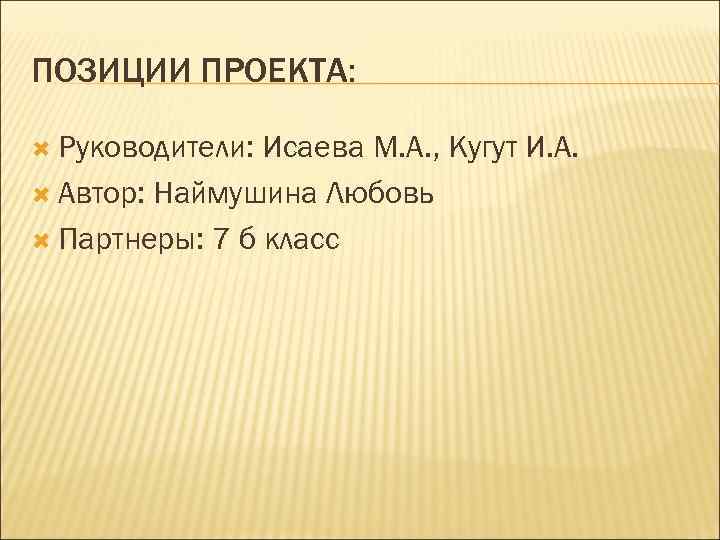 ПОЗИЦИИ ПРОЕКТА:

Руководители: Исаева М.А., Кугут И.А.
Автор: Наймушина Любовь
Партнеры: 7 б класс